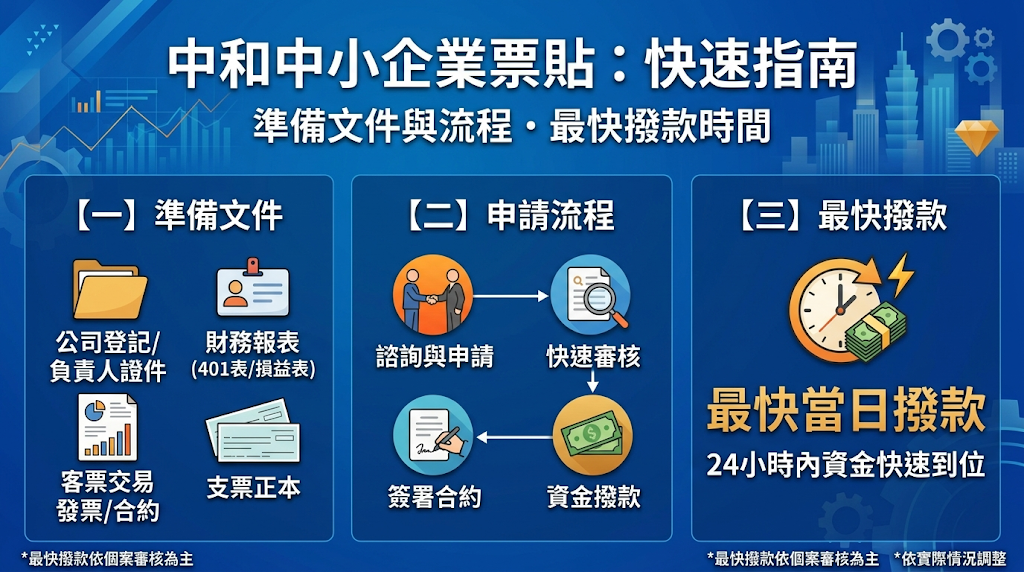 中和中小企業票貼：快速指南
準備文件與流程・最快撥款時間

【一】準備文件
公司登記/負責人證件
財務報表 (401表/損益表)
客票交易發票/合約
支票正本

【二】申請流程
諮詢與申請
快速審核
資金撥款
簽署合約

【三】最快撥款
最快當日撥款
24小時內資金快速到位

*最快撥款依個案審核為主
*最快撥款依個案審核為主 *依實際情況調整